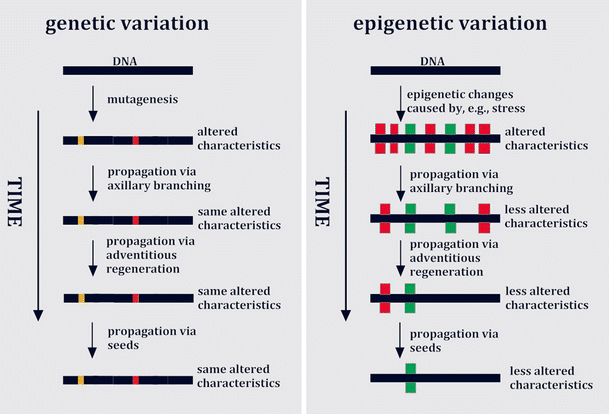 genetic variation

DNA

mutagenesis

TIME

altered characteristics

propagation via axillary branching

same altered characteristics

propagation via adventitious regeneration

same altered characteristics

propagation via seeds

same altered characteristics

epigenetic variation

DNA

epigenetic changes caused by, e.g., stress

TIME

altered characteristics

propagation via axillary branching

less altered characteristics

propagation via adventitious regeneration

less altered characteristics

propagation via seeds

less altered characteristics